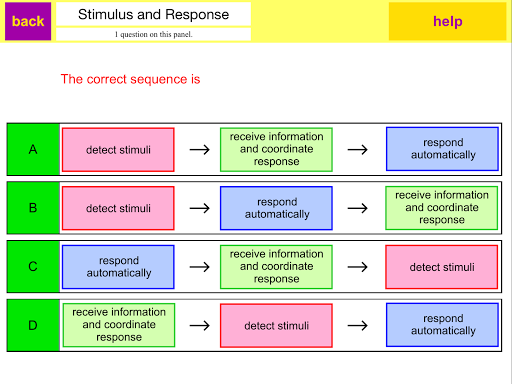 back

Stimulus and Response

1 question on this panel.

help

The correct sequence is

A detect stimuli → receive information and coordinate response → respond automatically

B detect stimuli → respond automatically → receive information and coordinate response

C respond automatically → receive information and coordinate response → detect stimuli

D receive information and coordinate response → detect stimuli → respond automatically